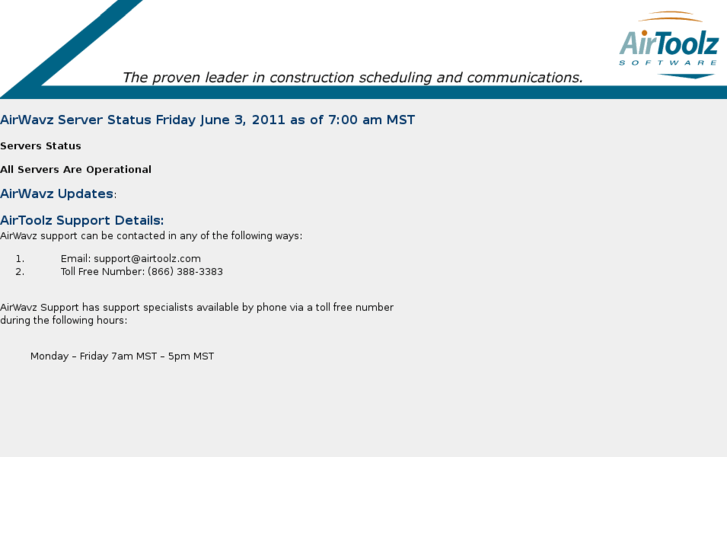 AirToolz
SOFTWARE

The proven leader in construction scheduling and communications.

AirWavz Server Status Friday June 3, 2011 as of 7:00 am MST

Servers Status

All Servers Are Operational

AirWavz Updates:

AirToolz Support Details:
AirWavz support can be contacted in any of the following ways:

1. Email: support@airtoolz.com
2. Toll Free Number: (866) 388-3383

AirWavz Support has support specialists available by phone via a toll free number during the following hours:

Monday – Friday 7am MST – 5pm MST